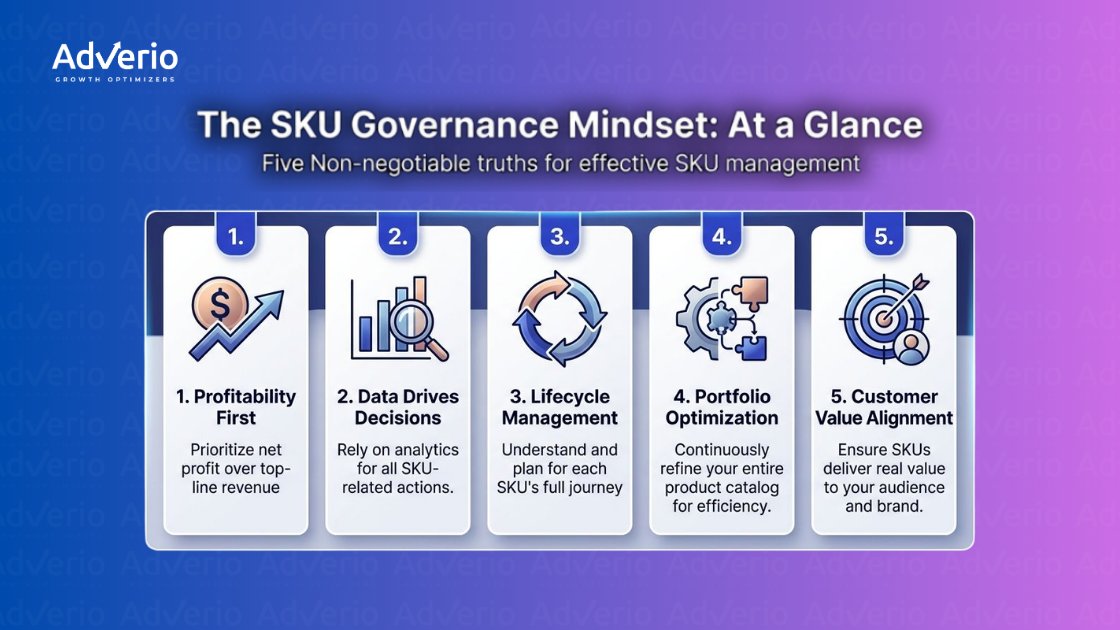 Adverio
GROWTH OPTIMIZERS

The SKU Governance Mindset: At a Glance
Five Non-negotiable truths for effective SKU management

1.
1. Profitability First
Prioritize net profit over top-line revenue

2.
2. Data Drives Decisions
Rely on analytics for all SKU-related actions.

3.
3. Lifecycle Management
Understand and plan for each SKU's full journey

4.
4. Portfolio Optimization
Continuously refine your entire product catalog for efficiency.

5.
5. Customer Value Alignment
Ensure SKUs deliver real value to your audience and brand.